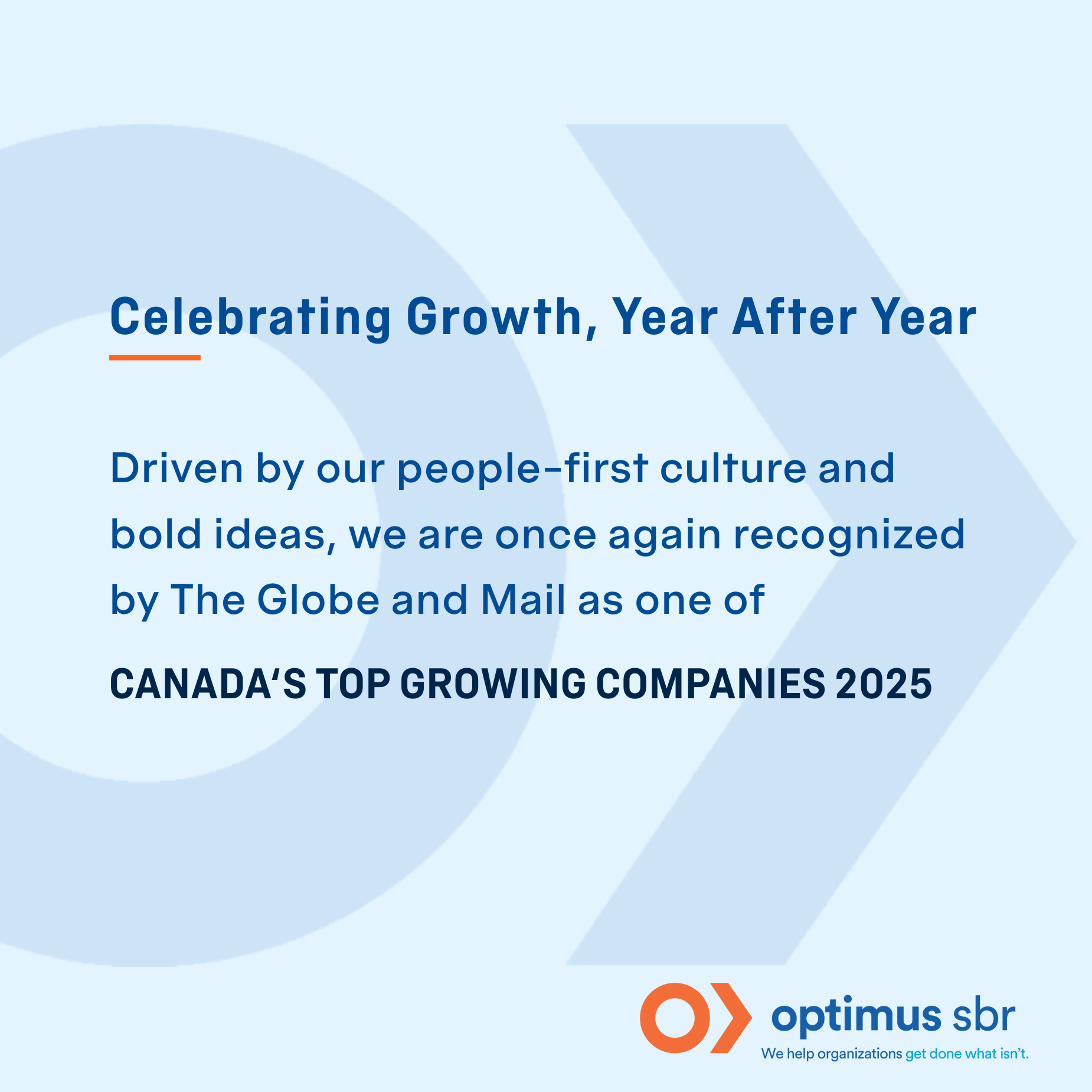 Celebrating Growth, Year After Year

Driven by our people-first culture and bold ideas, we are once again recognized by The Globe and Mail as one of

CANADA'S TOP GROWING COMPANIES 2025

optimus sbr
We help organizations get done what isn't.